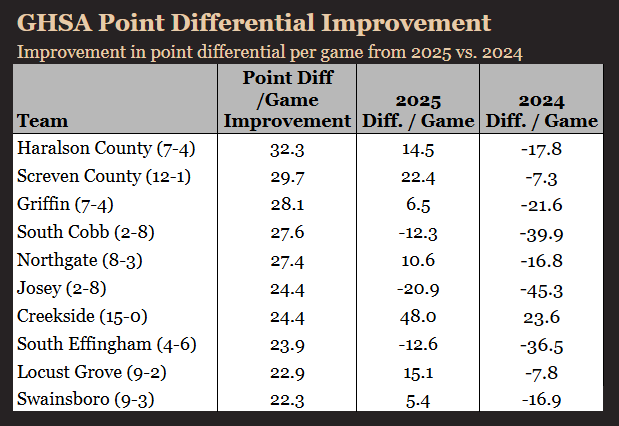 GHSA Point Differential Improvement

Improvement in point differential per game from 2025 vs. 2024

| Team | Point Diff /Game Improvement | 2025 Diff. / Game | 2024 Diff. / Game |
|---|---|---|---|
| Haralson County (7-4) | 32.3 | 14.5 | -17.8 |
| Screven County (12-1) | 29.7 | 22.4 | -7.3 |
| Griffin (7-4) | 28.1 | 6.5 | -21.6 |
| South Cobb (2-8) | 27.6 | -12.3 | -39.9 |
| Northgate (8-3) | 27.4 | 10.6 | -16.8 |
| Josey (2-8) | 24.4 | -20.9 | -45.3 |
| Creekside (15-0) | 24.4 | 48.0 | 23.6 |
| South Effingham (4-6) | 23.9 | -12.6 | -36.5 |
| Locust Grove (9-2) | 22.9 | 15.1 | -7.8 |
| Swainsboro (9-3) | 22.3 | 5.4 | -16.9 |